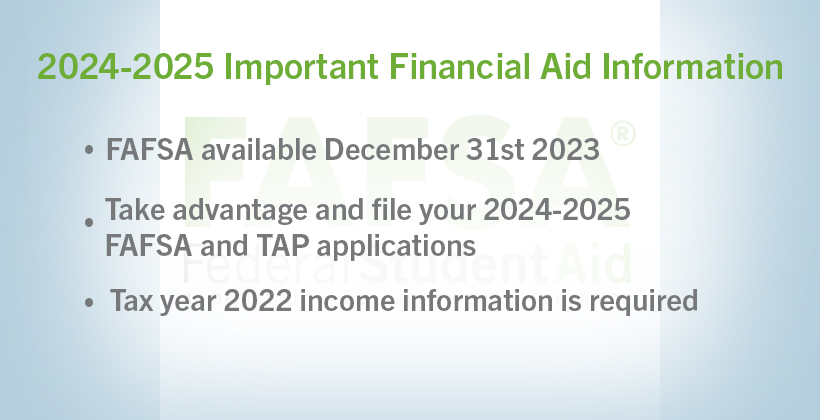 2024-2025 Important Financial Aid Information

FAFSA®
Federal Student Aid

• FAFSA available December 31st 2023

• Take advantage and file your 2024-2025 FAFSA and TAP applications

• Tax year 2022 income information is required